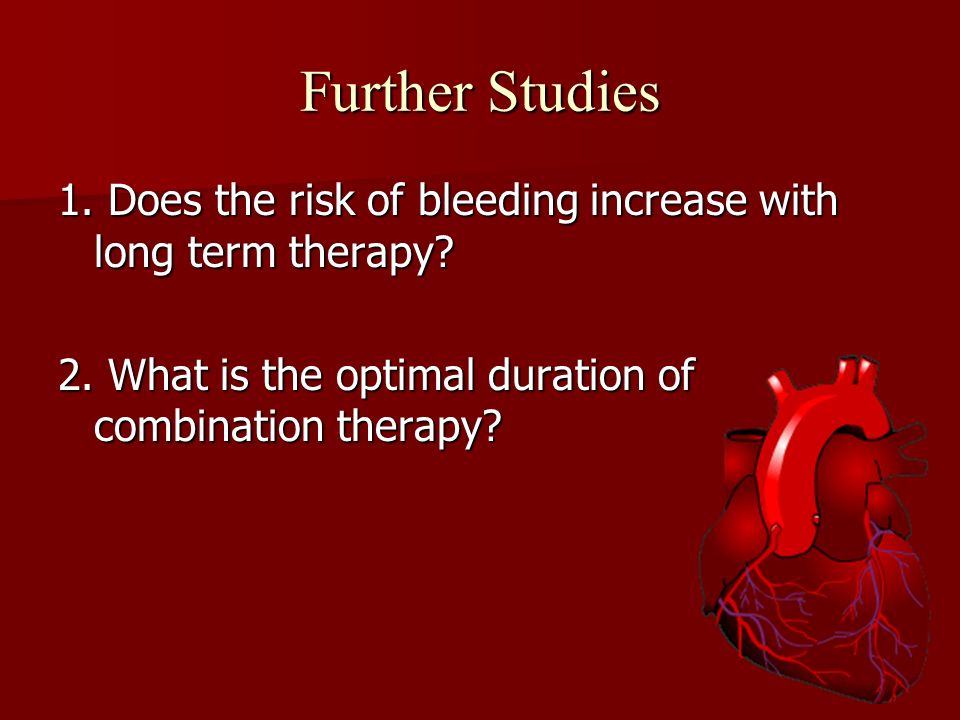 Further Studies

1. Does the risk of bleeding increase with long term therapy?

2. What is the optimal duration of combination therapy?